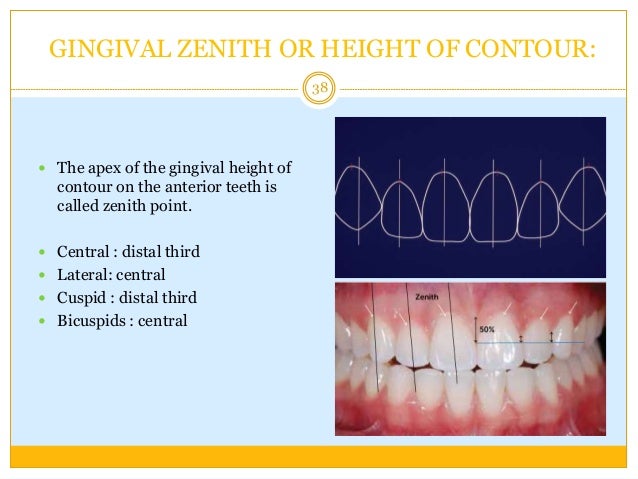 GINGIVAL ZENITH OR HEIGHT OF CONTOUR:

38

- The apex of the gingival height of contour on the anterior teeth is called zenith point.

- Central : distal third
- Lateral: central
- Cuspid : distal third
- Bicuspids : central

Zenith

50%